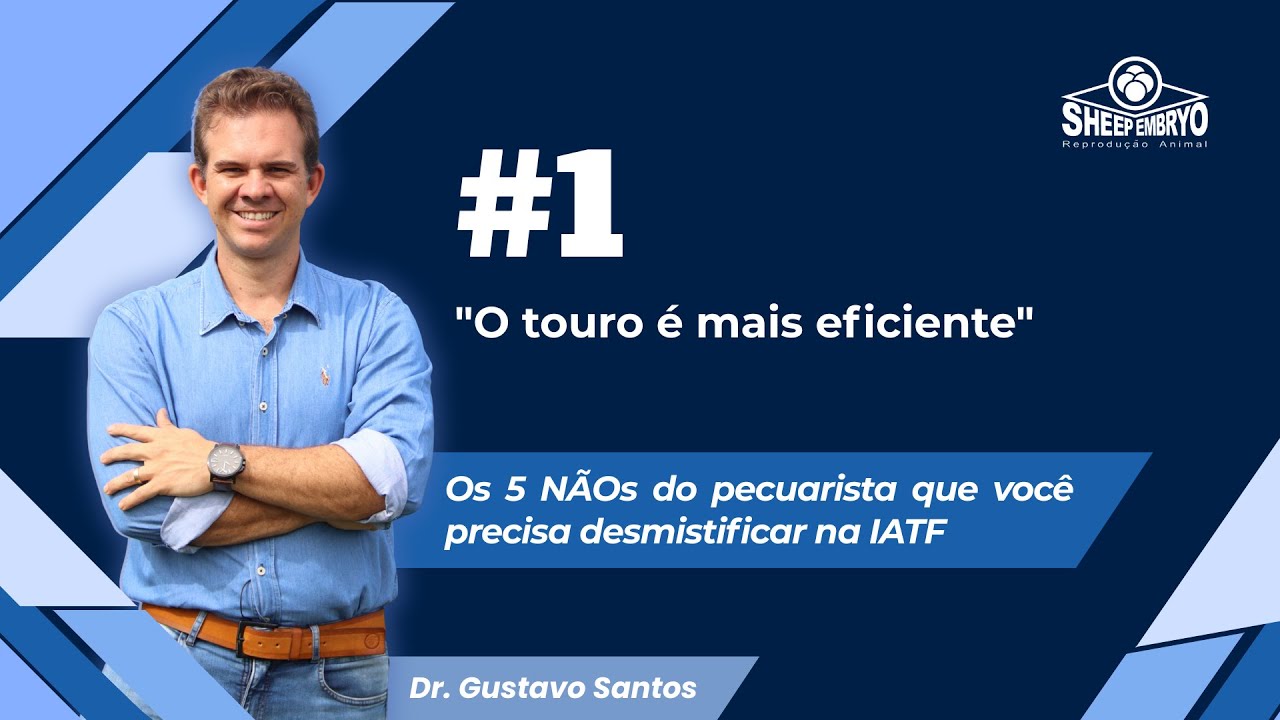 SHEEP EMBRYO
Reprodução Animal

#1

"O touro é mais eficiente"

Os 5 NÃOs do pecuarista que você precisa desmistificar na IATF

Dr. Gustavo Santos